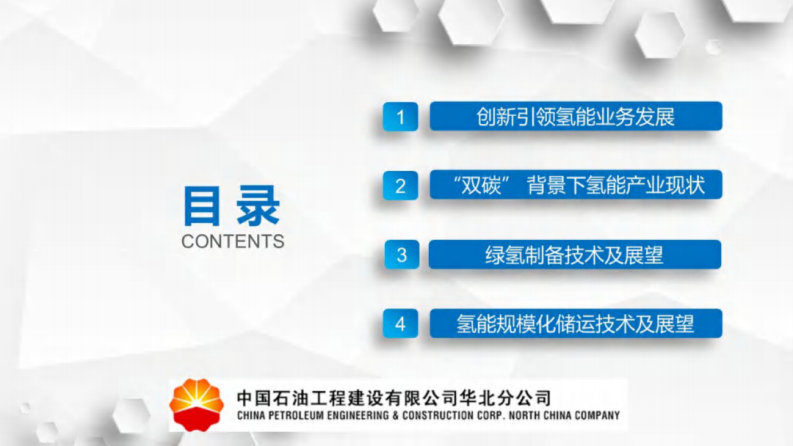 目录
CONTENTS

1 创新引领氢能业务发展

2 “双碳” 背景下氢能产业现状

3 绿氢制备技术及展望

4 氢能规模化储运技术及展望

中国石油工程建设有限公司华北分公司
CHINA PETROLEUM ENGINEERING & CONSTRUCTION CORP. NORTH CHINA COMPANY